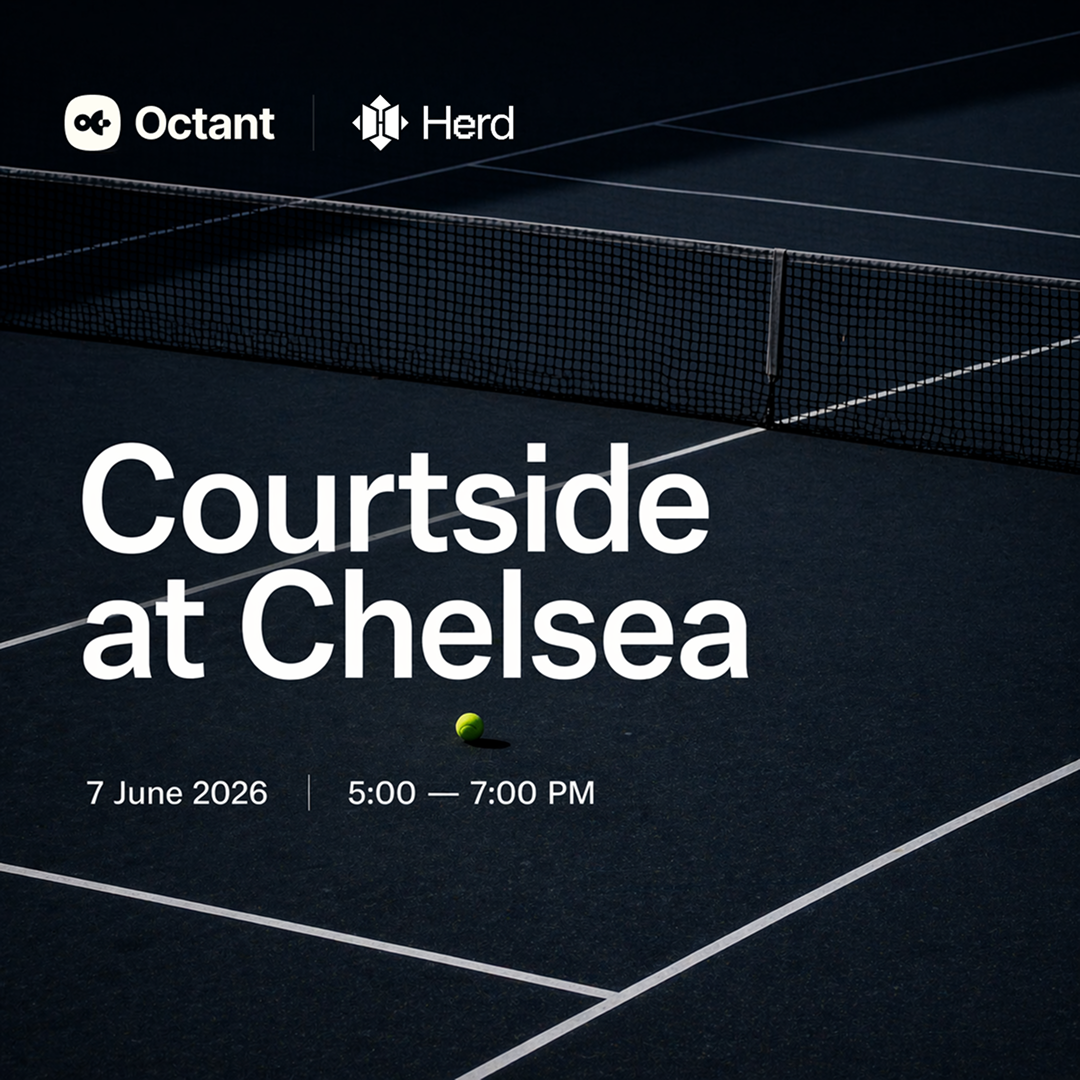 Octant | Herd

Courtside at Chelsea

7 June 2026 | 5:00 — 7:00 PM